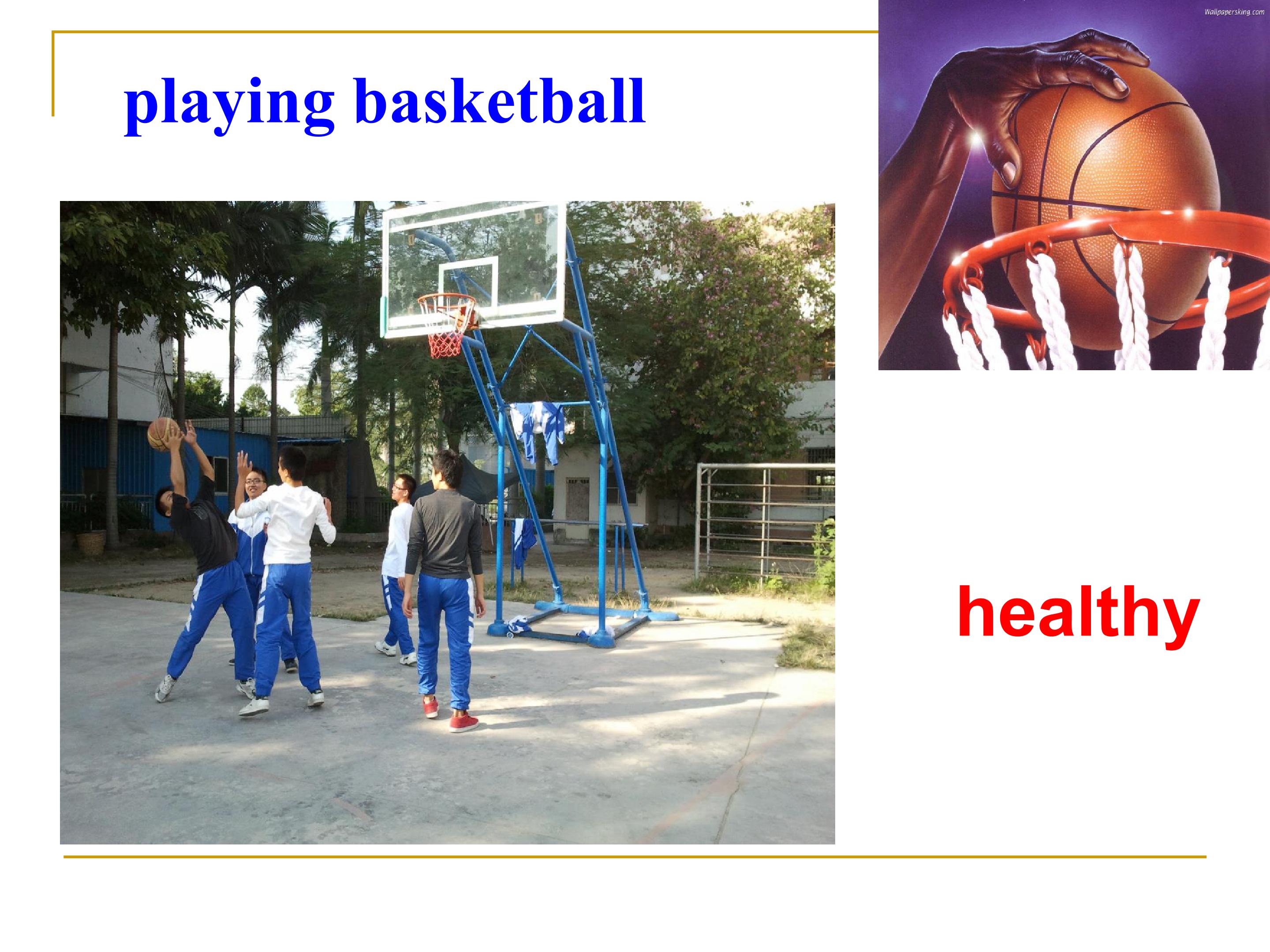 playing basketball

Wallpapersking.com

healthy